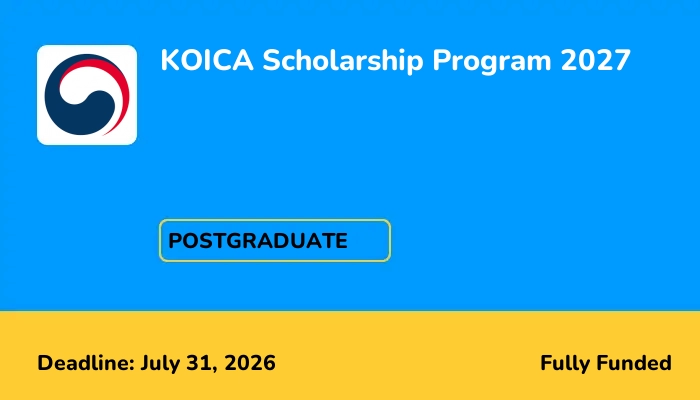 KOICA Scholarship Program 2027

POSTGRADUATE

Deadline: July 31, 2026

Fully Funded